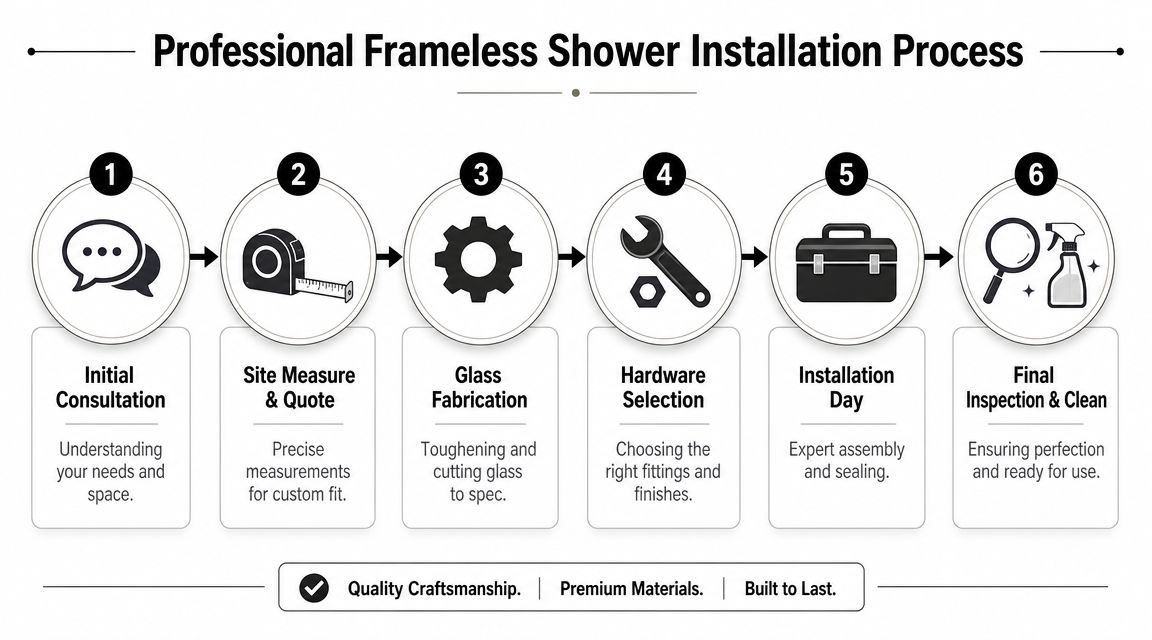 Professional Frameless Shower Installation Process

1

Initial Consultation

Understanding your needs and space.

2

Site Measure & Quote

Precise measurements for custom fit.

3

Glass Fabrication

Toughening and cutting glass to spec.

4

Hardware Selection

Choosing the right fittings and finishes.

5

Installation Day

Expert assembly and sealing.

6

Final Inspection & Clean

Ensuring perfection and ready for use.

Quality Craftsmanship. | Premium Materials. | Built to Last.